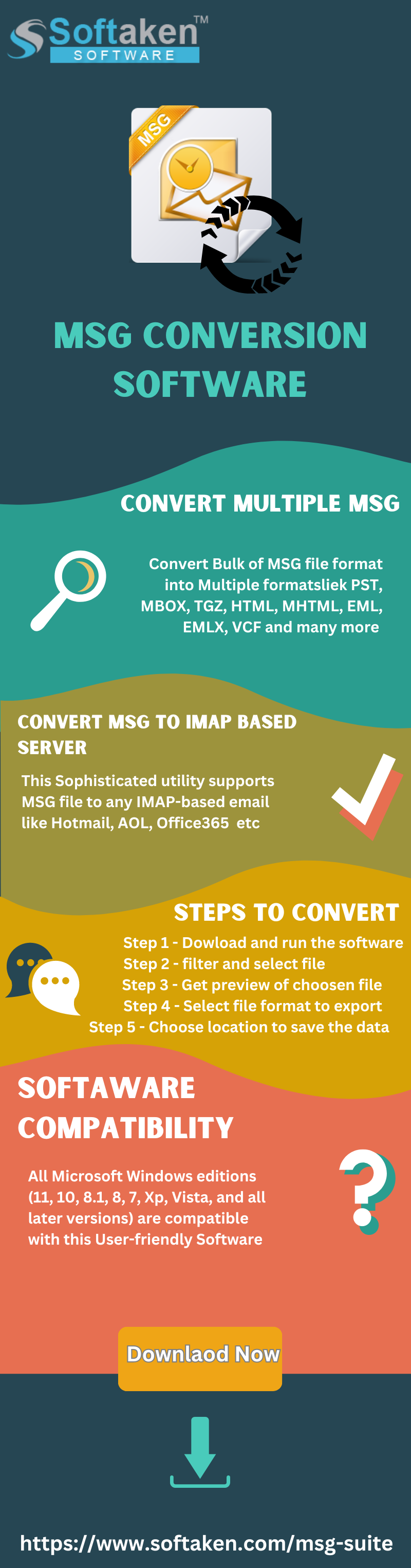 Softaken™
SOFTWARE

MSG

MSG CONVERSION SOFTWARE

CONVERT MULTIPLE MSG

Convert Bulk of MSG file format into Multiple formatsliek PST, MBOX, TGZ, HTML, MHTML, EML, EMLX, VCF and many more

CONVERT MSG TO IMAP BASED SERVER

This Sophisticated utility supports MSG file to any IMAP-based email like Hotmail, AOL, Office365 etc

STEPS TO CONVERT

Step 1 - Dowload and run the software
Step 2 - filter and select file
Step 3 - Get preview of choosen file
Step 4 - Select file format to export
Step 5 - Choose location to save the data

SOFTAWARE COMPATIBILITY

All Microsoft Windows editions (11, 10, 8.1, 8, 7, Xp, Vista, and all later versions) are compatible with this User-friendly Software

Downlaod Now

https://www.softaken.com/msg-suite